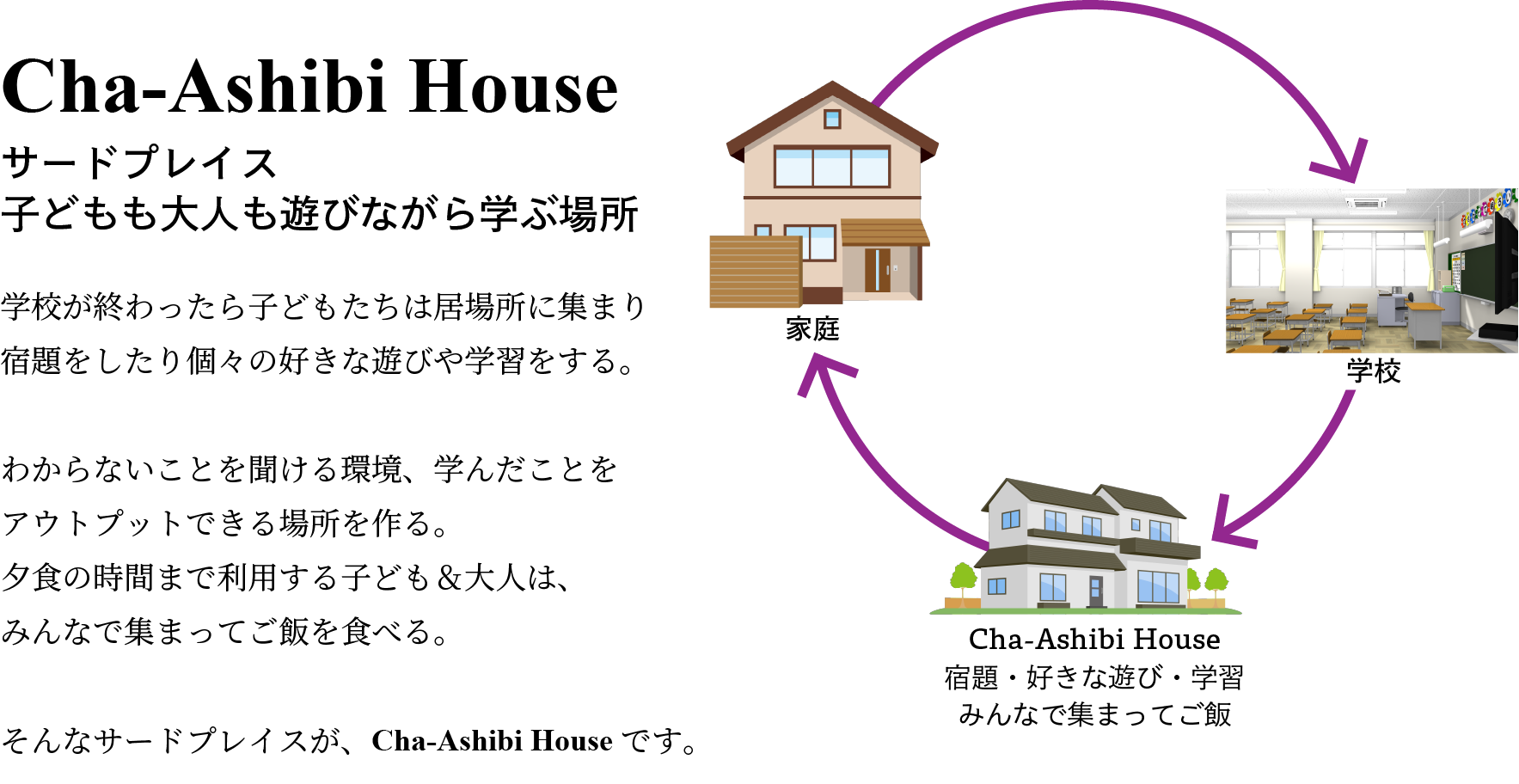 Cha-Ashibi House

サードプレイス
子どもも大人も遊びながら学ぶ場所

学校が終わったら子どもたちは居場所に集まり
宿題をしたり個々の好きな遊びや学習をする。

わからないことを聞ける環境、学んだことを
アウトプットできる場所を作る。
夕食の時間まで利用する子ども＆大人は、
みんなで集まってご飯を食べる。

そんなサードプレイスが、Cha-Ashibi House です。

家庭

学校

Cha-Ashibi House
宿題・好きな遊び・学習
みんなで集まってご飯